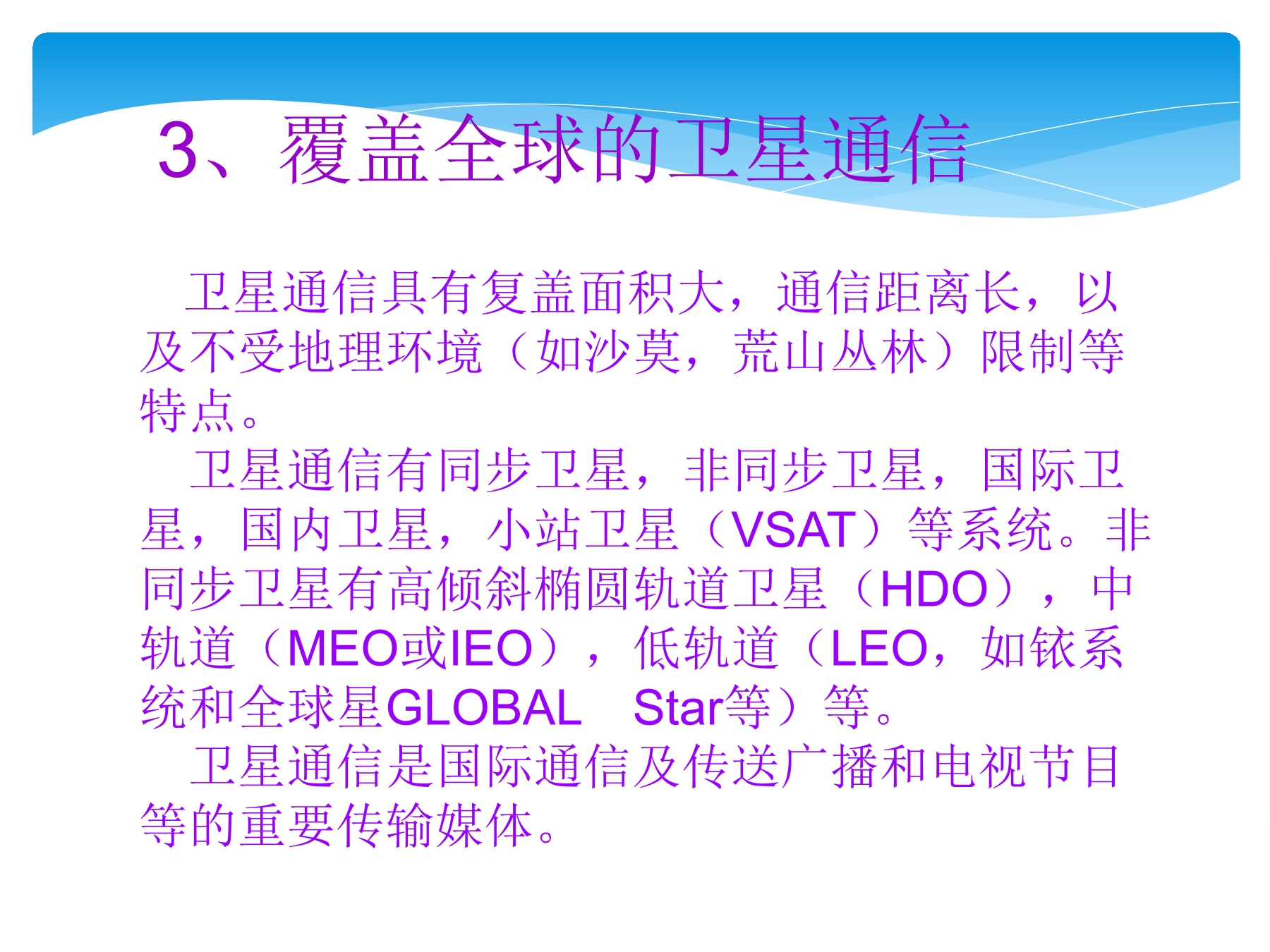 3、覆盖全球的卫星通信

卫星通信具有复盖面积大，通信距离长，以及不受地理环境（如沙莫，荒山丛林）限制等特点。

卫星通信有同步卫星，非同步卫星，国际卫星，国内卫星，小站卫星（VSAT）等系统。非同步卫星有高倾斜椭圆轨道卫星（HDO），中轨道（MEO或IEO），低轨道（LEO，如铱系统和全球星GLOBAL Star等）等。

卫星通信是国际通信及传送广播和电视节目等的重要传输媒体。